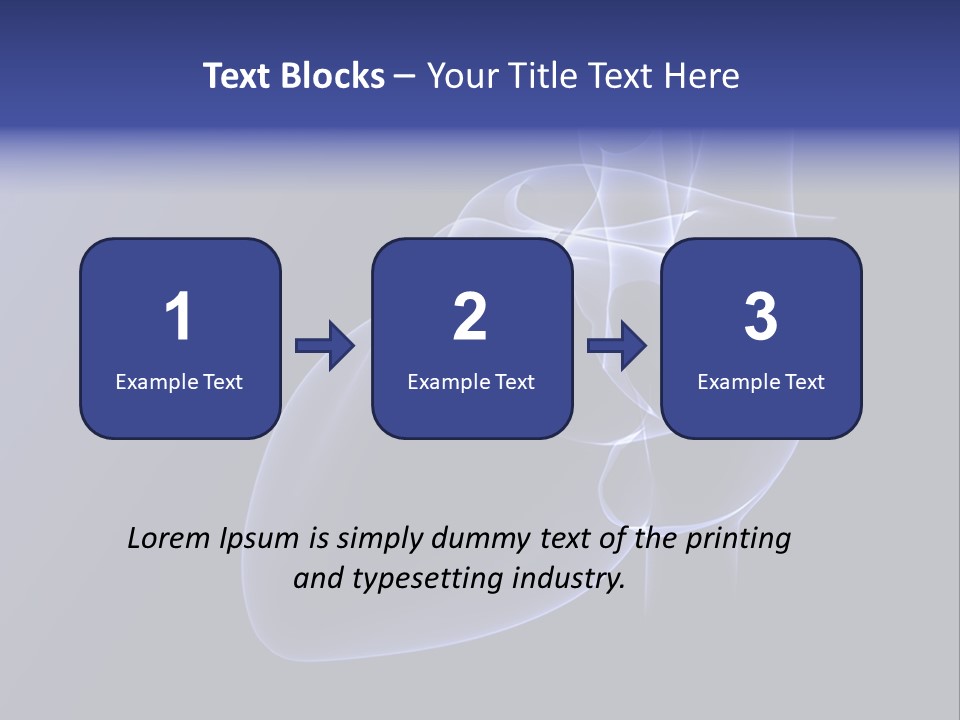 Text Blocks – Your Title Text Here

1
Example Text

2
Example Text

3
Example Text

Lorem Ipsum is simply dummy text of the printing and typesetting industry.